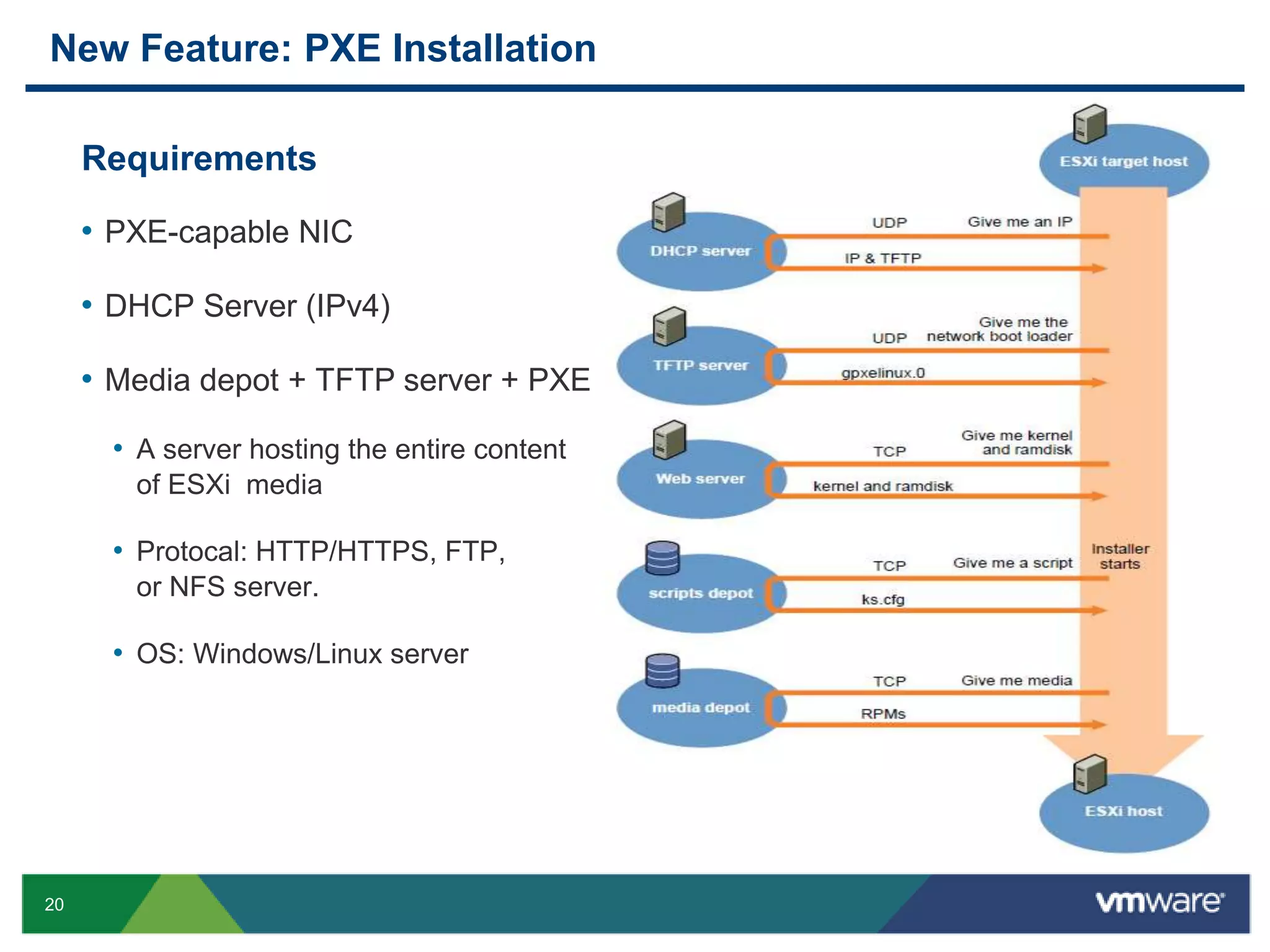 New Feature: PXE Installation

Requirements

• PXE-capable NIC

• DHCP Server (IPv4)

• Media depot + TFTP server + PXE

• A server hosting the entire content of ESXi media

• Protocal: HTTP/HTTPS, FTP, or NFS server.

• OS: Windows/Linux server

ESXi target host

DHCP server
UDP
Give me an IP
IP & TFTP

TFTP server
UDP
Give me the network boot loader
gpxelinux.0

Web server
TCP
Give me kernel and ramdisk
kernel and ramdisk

scripts depot
TCP
Give me a script
ks.cfg

Installer starts

media depot
TCP
Give me media
RPMs

ESXi host

20

vmware